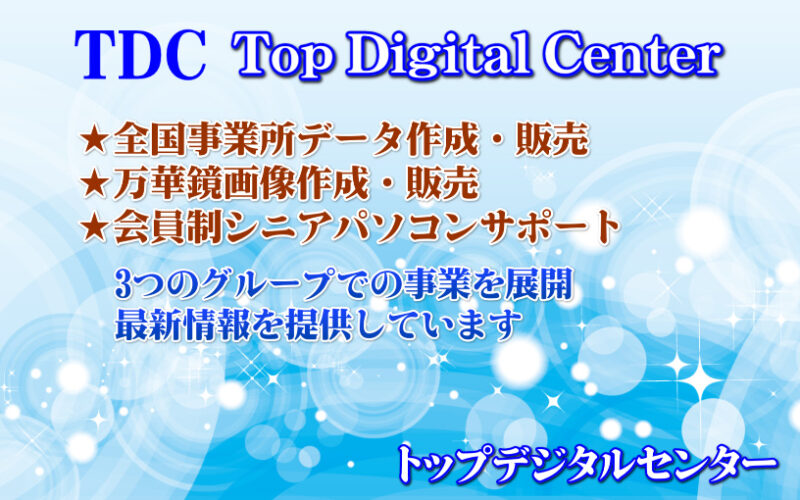 TDC Top Digital Center

★全国事業所データ作成・販売
★万華鏡画像作成・販売
★会員制シニアパソコンサポート

3つのグループでの事業を展開
最新情報を提供しています

トップデジタルセンター